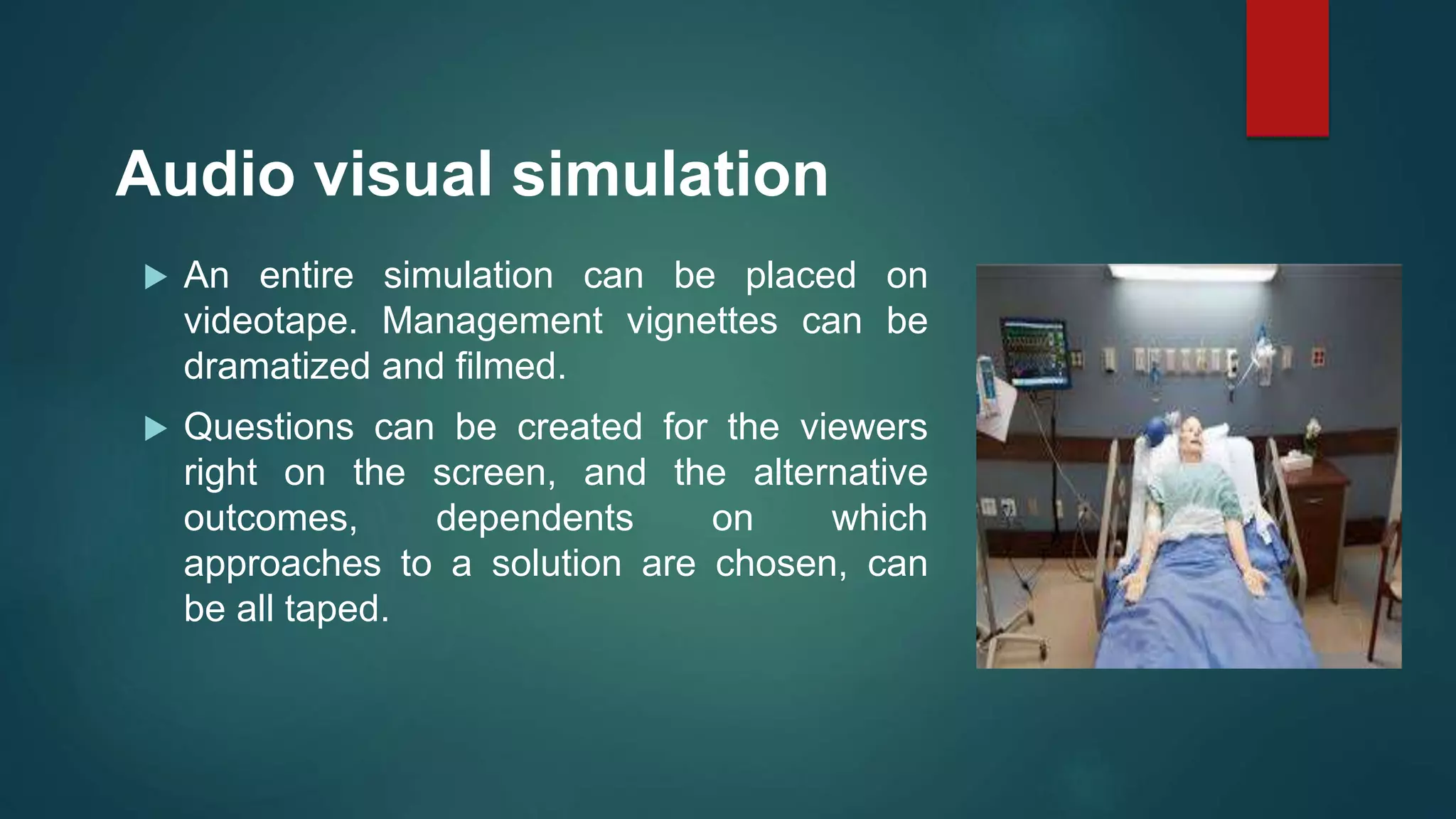 Audio visual simulation

▶ An entire simulation can be placed on videotape. Management vignettes can be dramatized and filmed.

▶ Questions can be created for the viewers right on the screen, and the alternative outcomes, dependents on which approaches to a solution are chosen, can be all taped.